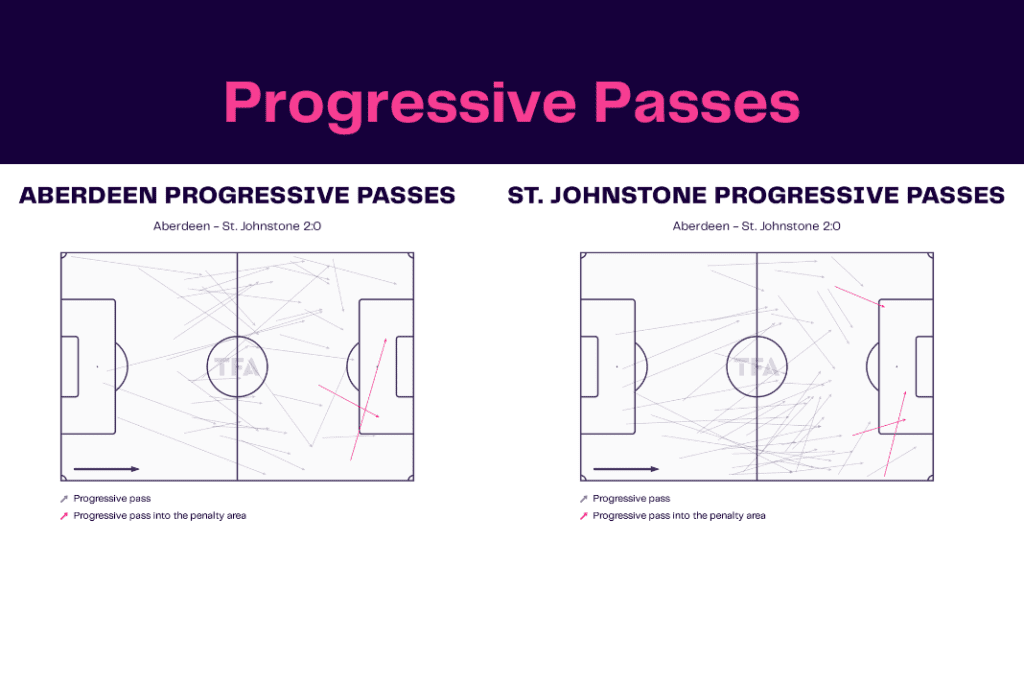 Progressive Passes

ABERDEEN PROGRESSIVE PASSES

Aberdeen - St. Johnstone 2:0

TFA

Progressive pass
Progressive pass into the penalty area

ST. JOHNSTONE PROGRESSIVE PASSES

Aberdeen - St. Johnstone 2:0

TFA

Progressive pass
Progressive pass into the penalty area